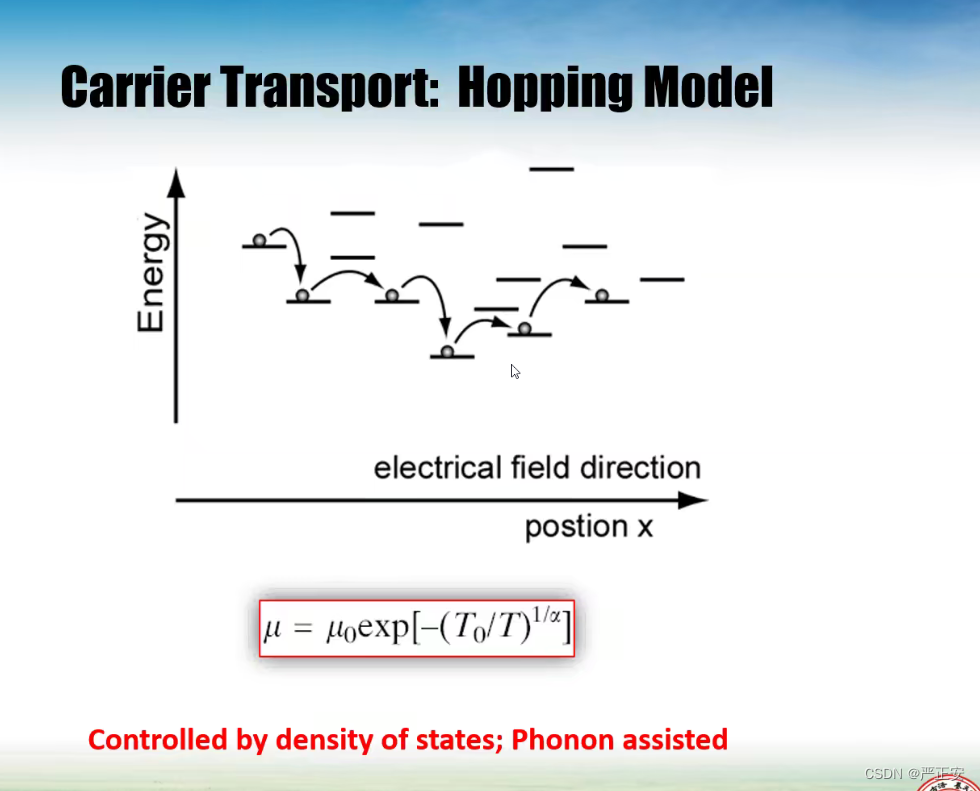 Carrier Transport: Hopping Model

Energy

electrical field direction

postion x

$\mu = \mu_0 \exp[-(T_0/T)^{1/\alpha}]$

Controlled by density of states; Phonon assisted

CSDN @严正安